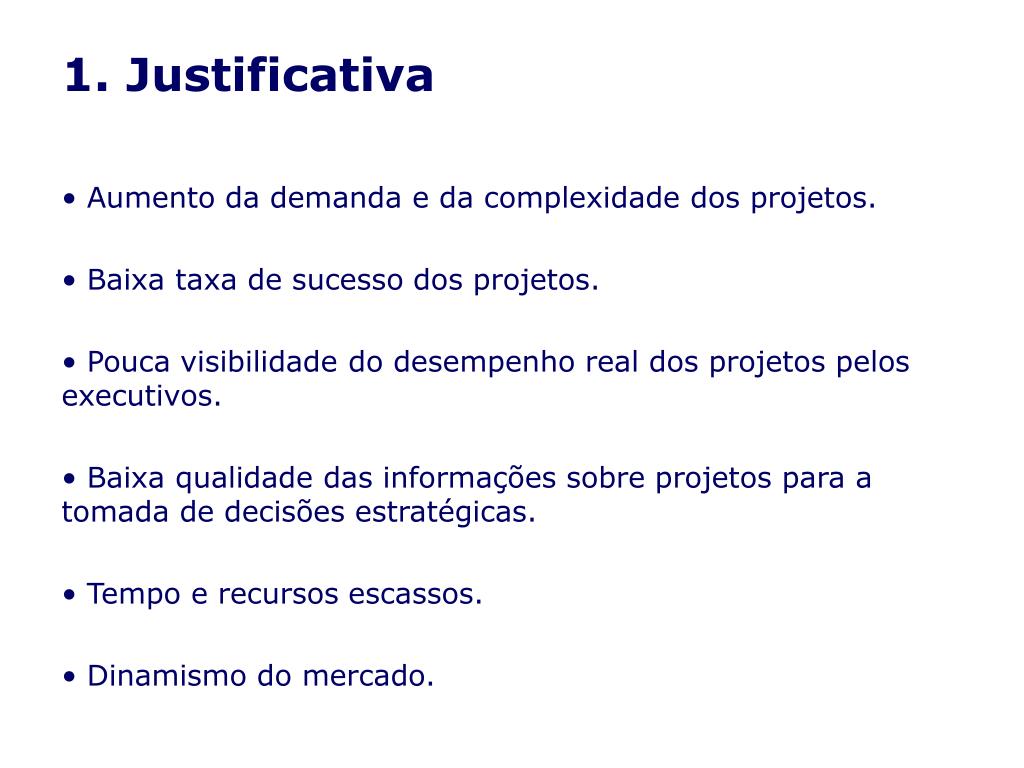 1. Justificativa

• Aumento da demanda e da complexidade dos projetos.

• Baixa taxa de sucesso dos projetos.

• Pouca visibilidade do desempenho real dos projetos pelos executivos.

• Baixa qualidade das informações sobre projetos para a tomada de decisões estratégicas.

• Tempo e recursos escassos.

• Dinamismo do mercado.